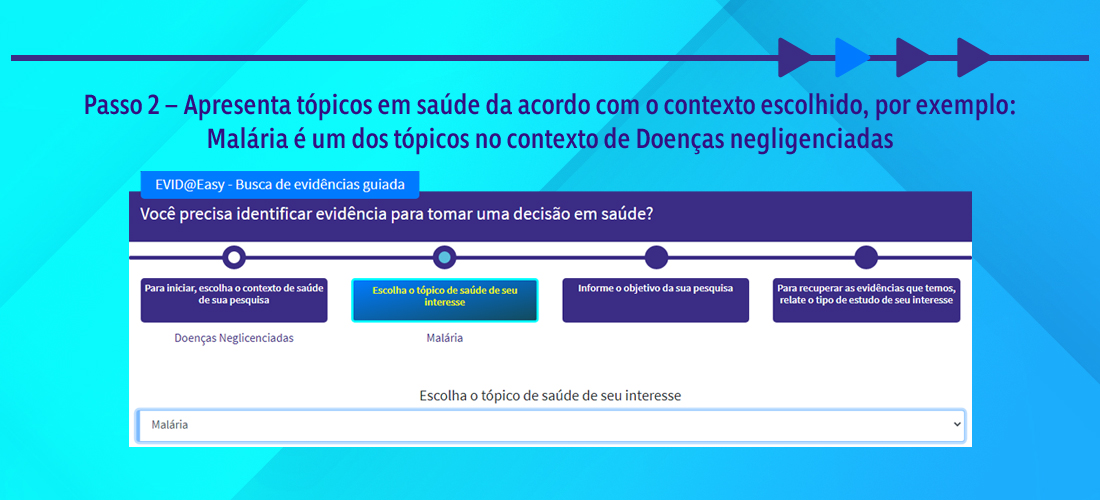 Passo 2 – Apresenta tópicos em saúde da acordo com o contexto escolhido, por exemplo: Malária é um dos tópicos no contexto de Doenças negligenciadas

EVID@Easy - Busca de evidências guiada

Você precisa identificar evidência para tomar uma decisão em saúde?

Para iniciar, escolha o contexto de saúde de sua pesquisa

Doenças Neglicenciadas

Escolha o tópico de saúde de seu interesse

Malária

Informe o objetivo da sua pesquisa

Para recuperar as evidências que temos, relate o tipo de estudo de seu interesse

Escolha o tópico de saúde de seu interesse

Malária